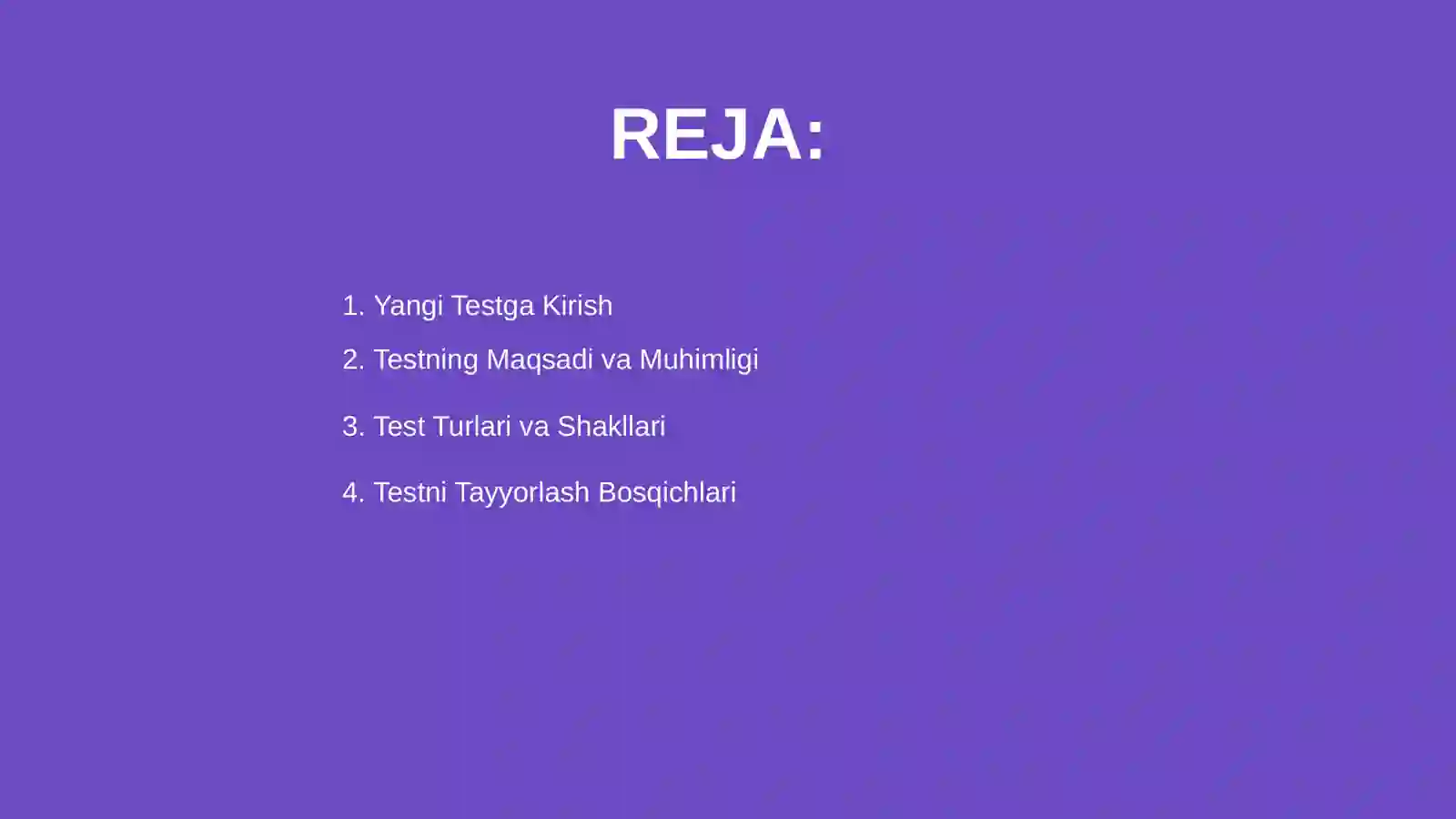 REJA:

1. Yangi Testga Kirish

2. Testning Maqsadi va Muhimligi

3. Test Turlari va Shakllari

4. Testni Tayyorlash Bosqichlari